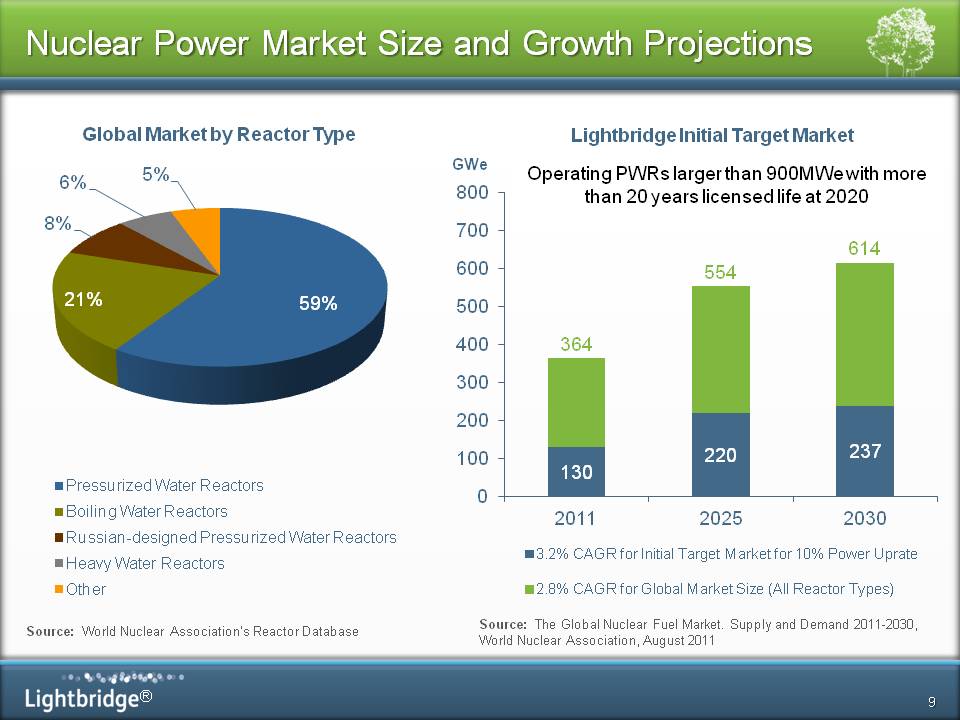 Nuclear Power Market Size and Growth Projections

Global Market by Reactor Type

6%
5%
8%
21%
59%

Pressurized Water Reactors
Boiling Water Reactors
Russian-designed Pressurized Water Reactors
Heavy Water Reactors
Other

Source: World Nuclear Association's Reactor Database

Lightbridge Initial Target Market

GWe
Operating PWRs larger than 900MWe with more than 20 years licensed life at 2020

800
700
600
500
400
300
200
100
0

364
554
614
130
220
237

2011
2025
2030

3.2% CAGR for Initial Target Market for 10% Power Uprate
2.8% CAGR for Global Market Size (All Reactor Types)

Source: The Global Nuclear Fuel Market. Supply and Demand 2011-2030, World Nuclear Association, August 2011

Lightbridge®

9